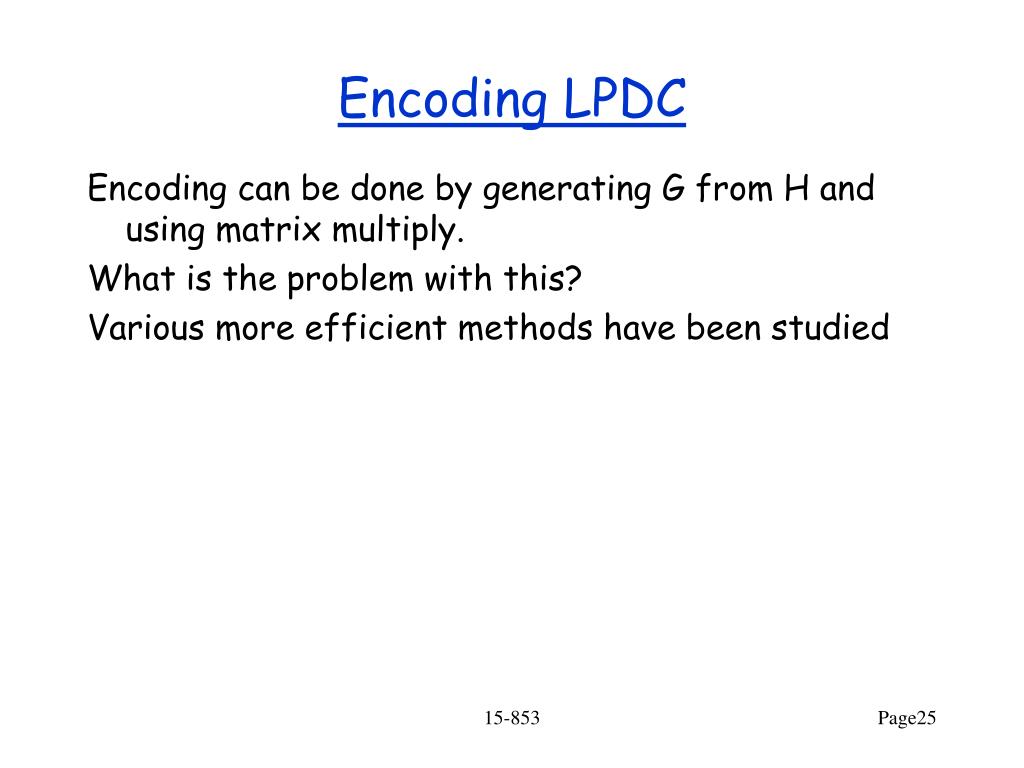 Encoding LPDC

Encoding can be done by generating G from H and using matrix multiply.

What is the problem with this?

Various more efficient methods have been studied

15-853

Page25